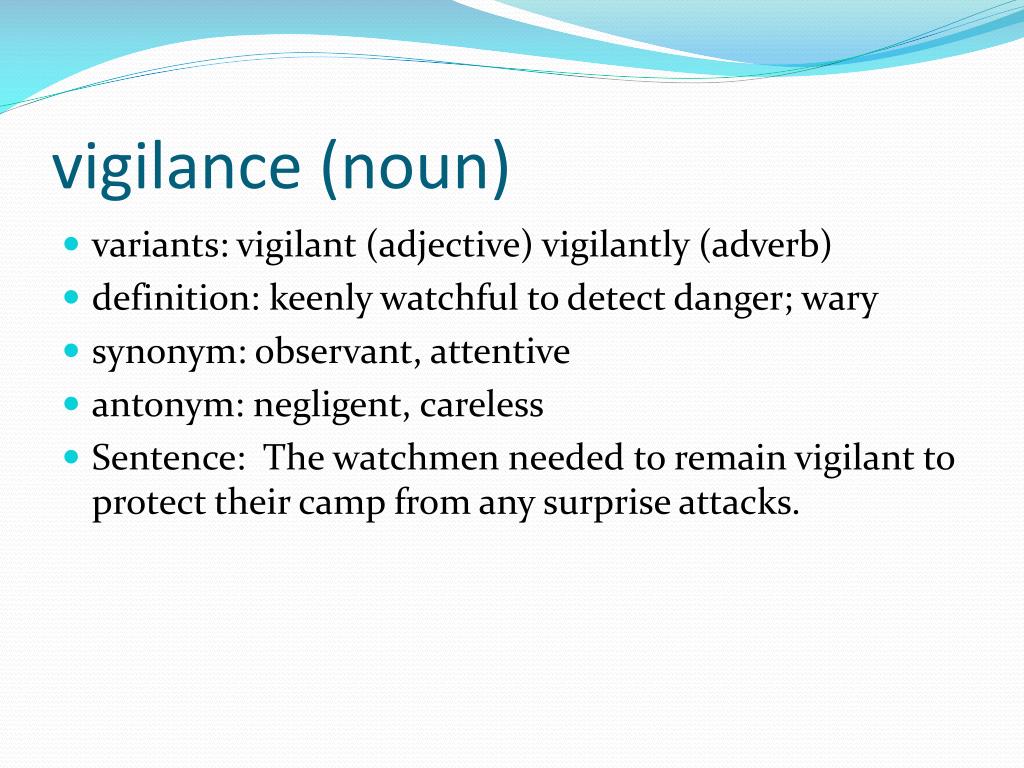 vigilance (noun)

- variants: vigilant (adjective) vigilantly (adverb)
- definition: keenly watchful to detect danger; wary
- synonym: observant, attentive
- antonym: negligent, careless
- Sentence: The watchmen needed to remain vigilant to protect their camp from any surprise attacks.